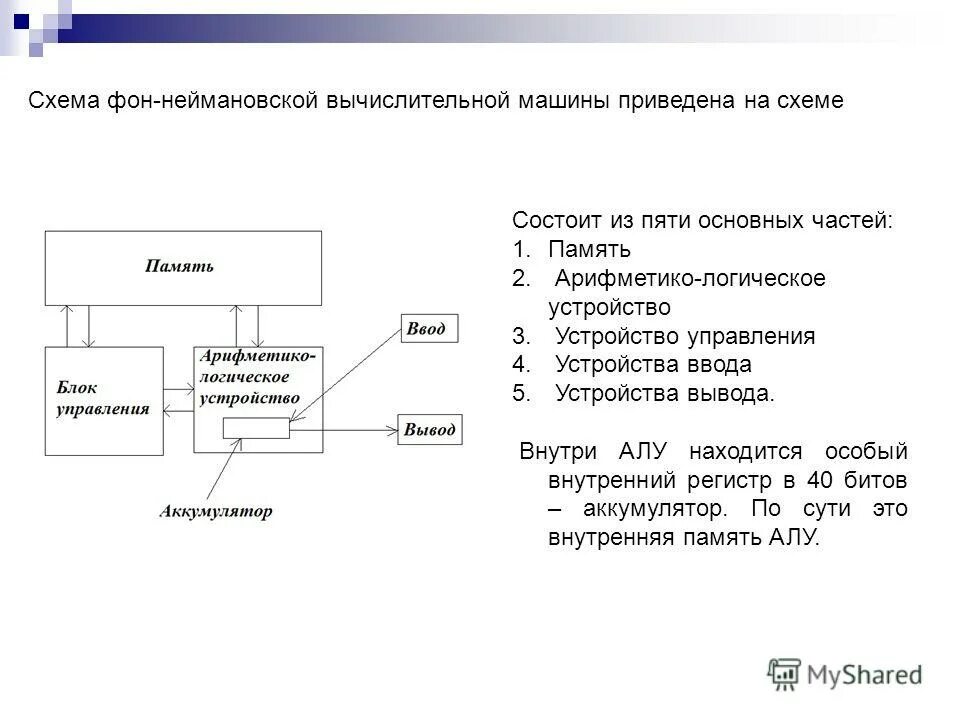 Схема фон-неймановской вычислительной машины приведена на схеме

Память

Блок управления

Арифметико-логическое устройство

Ввод

Вывод

Аккумулятор

Состоит из пяти основных частей:
1. Память
2. Арифметико-логическое устройство
3. Устройство управления
4. Устройства ввода
5. Устройства вывода.

Внутри АЛУ находится особый внутренний регистр в 40 битов – аккумулятор. По сути это внутренняя память АЛУ.

MyShared